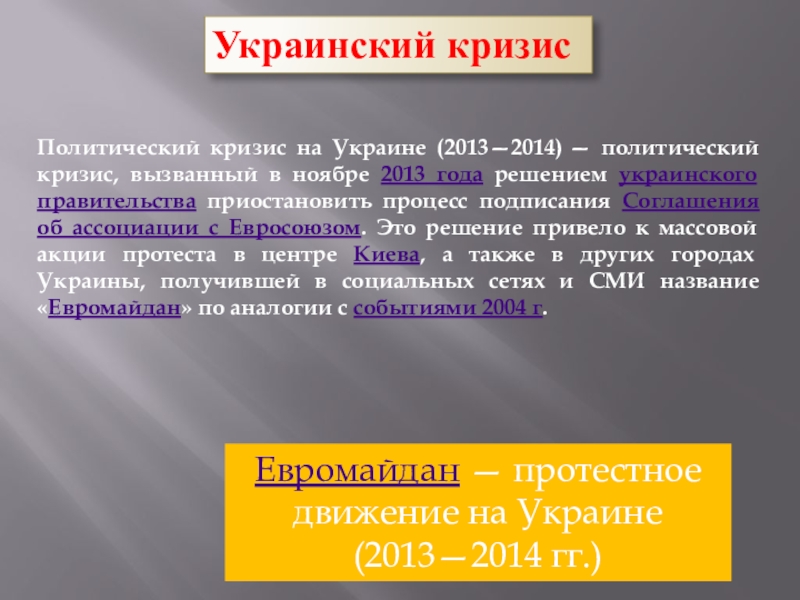 Украинский кризис

Политический кризис на Украине (2013—2014) — политический кризис, вызванный в ноябре 2013 года решением украинского правительства приостановить процесс подписания Соглашения об ассоциации с Евросоюзом. Это решение привело к массовой акции протеста в центре Киева, а также в других городах Украины, получившей в социальных сетях и СМИ название «Евромайдан» по аналогии с событиями 2004 г.

Евромайдан — протестное движение на Украине (2013—2014 гг.)